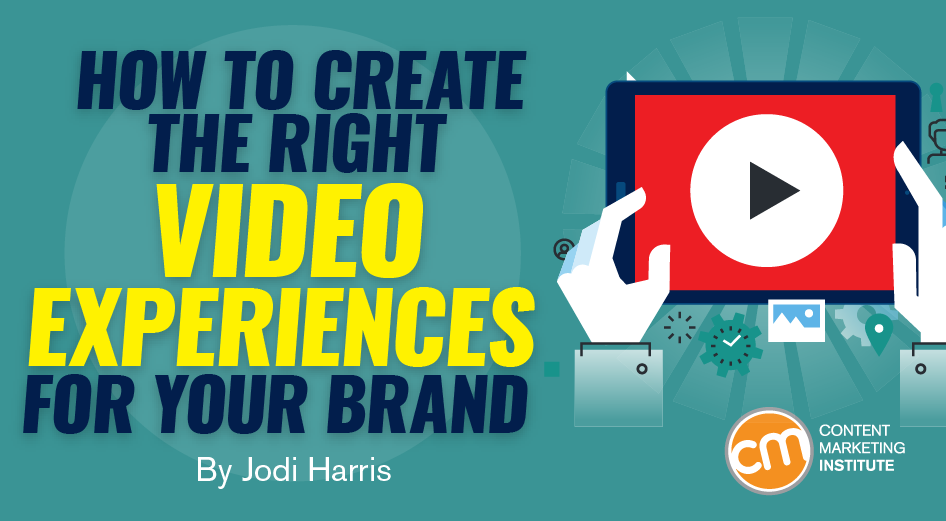 HOW TO CREATE THE RIGHT VIDEO EXPERIENCES FOR YOUR BRAND

By Jodi Harris

CM

CONTENT MARKETING INSTITUTE